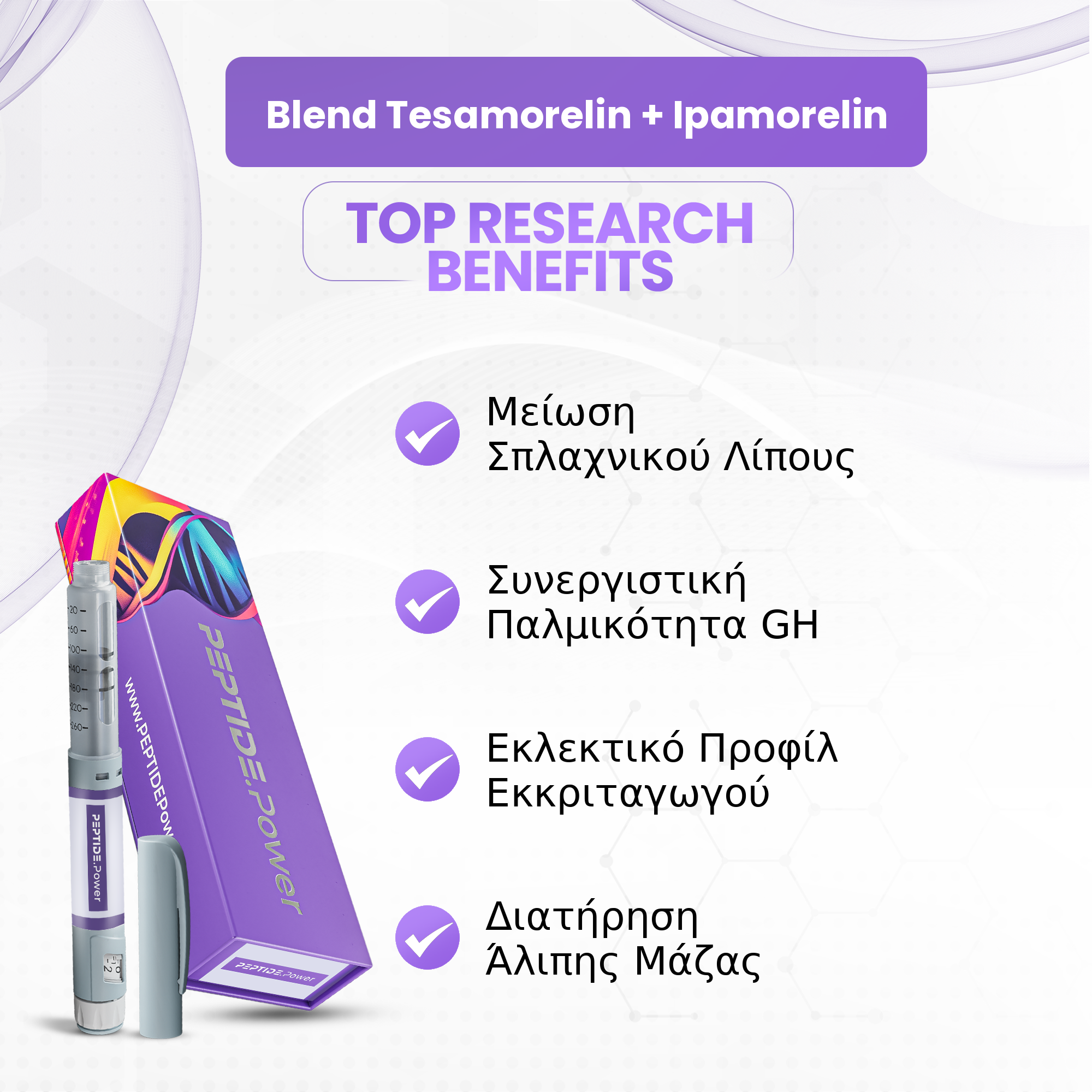 Blend Tesamorelin + Ipamorelin

TOP RESEARCH BENEFITS

Μείωση Σπλαχνικού Λίπους

Συνεργιστική Παλμικότητα GH

Εκλεκτικό Προφίλ Εκκριταγωγού

Διατήρηση Άλιπης Μάζας

PEPTIDE.Power

www.PEPTIDEPow

PEPTIDE.Power

PEPTIDE.Power

20
60
100
140
180
220
260

0
2